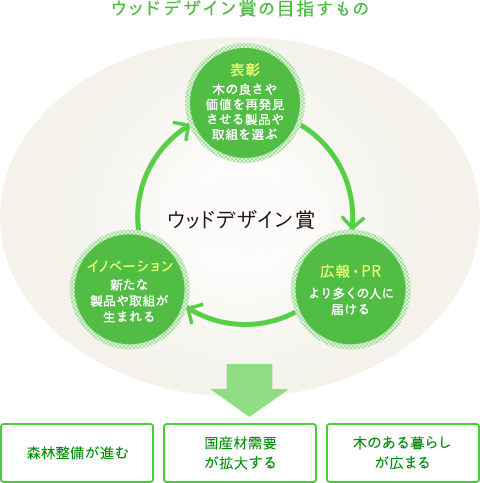 ウッドデザイン賞の目指すもの

表彰
木の良さや価値を再発見させる製品や取組を選ぶ

ウッドデザイン賞

広報・PR
より多くの人に届ける

イノベーション
新たな製品や取組が生まれる

森林整備が進む

国産材需要が拡大する

木のある暮らしが広まる